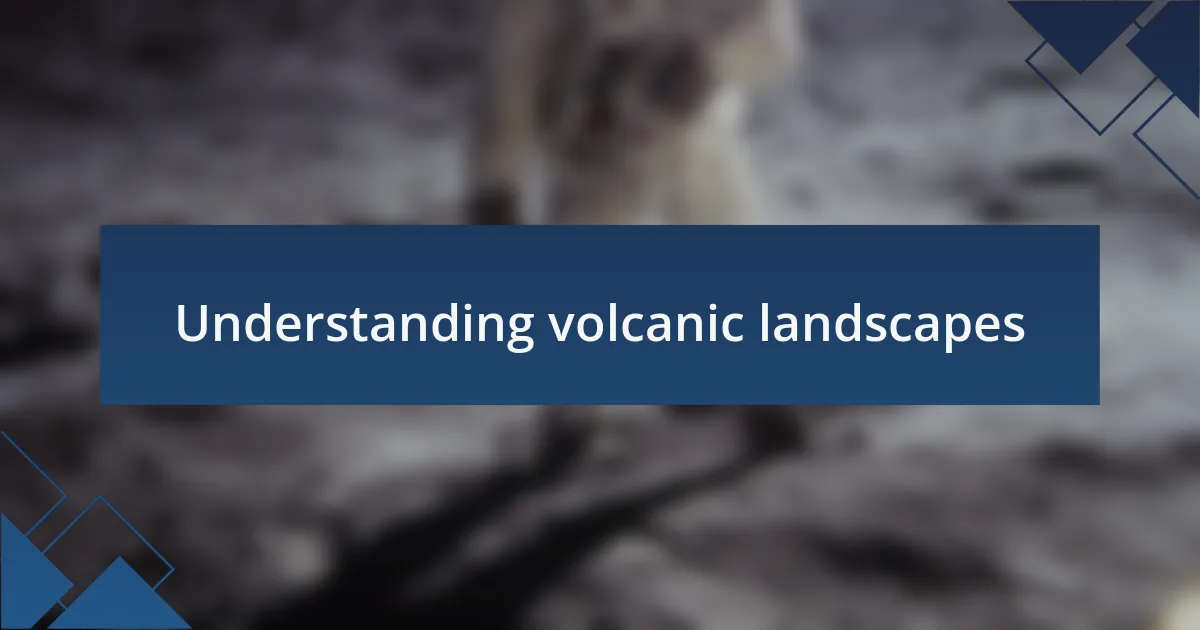 Understanding volcanic landscapes